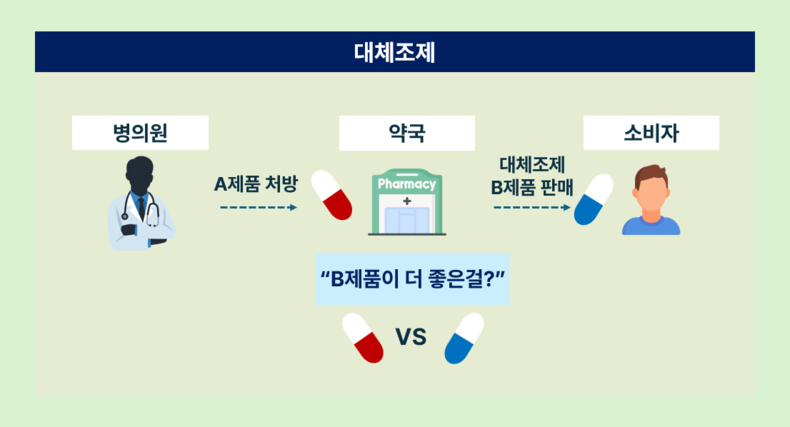 대체조제

병의원

약국

소비자

A제품 처방

Pharmacy

대체조제
B제품 판매

“B제품이 더 좋은걸?”

VS